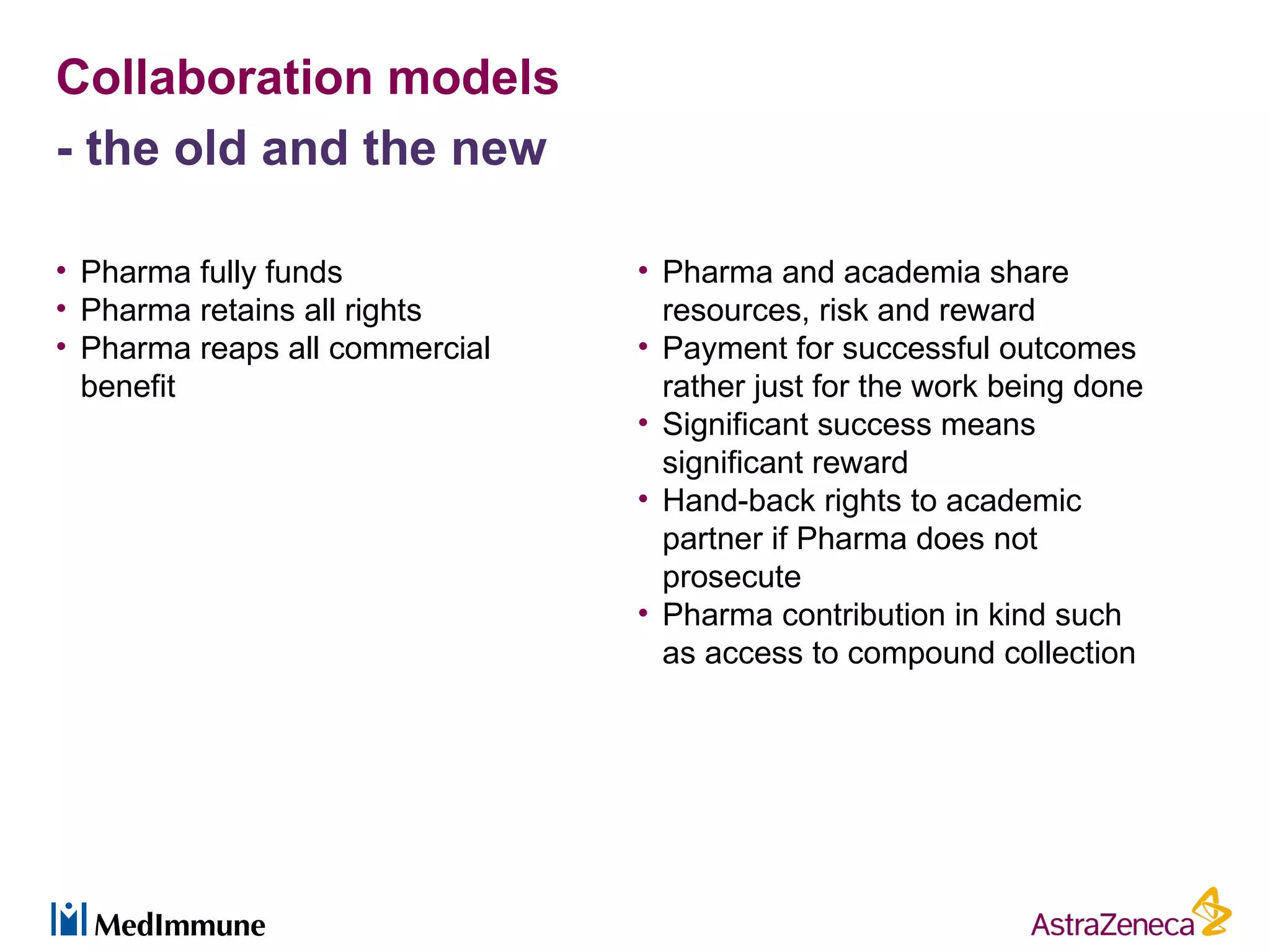 Collaboration models
- the old and the new

• Pharma fully funds
• Pharma retains all rights
• Pharma reaps all commercial benefit

• Pharma and academia share resources, risk and reward
• Payment for successful outcomes rather just for the work being done
• Significant success means significant reward
• Hand-back rights to academic partner if Pharma does not prosecute
• Pharma contribution in kind such as access to compound collection

MedImmune

AstraZeneca